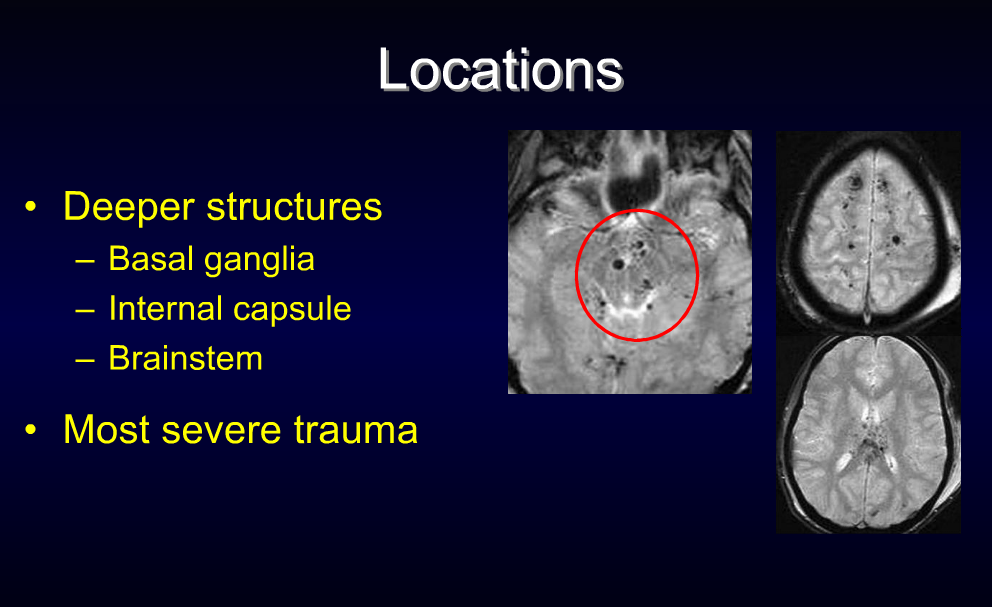 Locations

• Deeper structures
– Basal ganglia
– Internal capsule
– Brainstem

• Most severe trauma